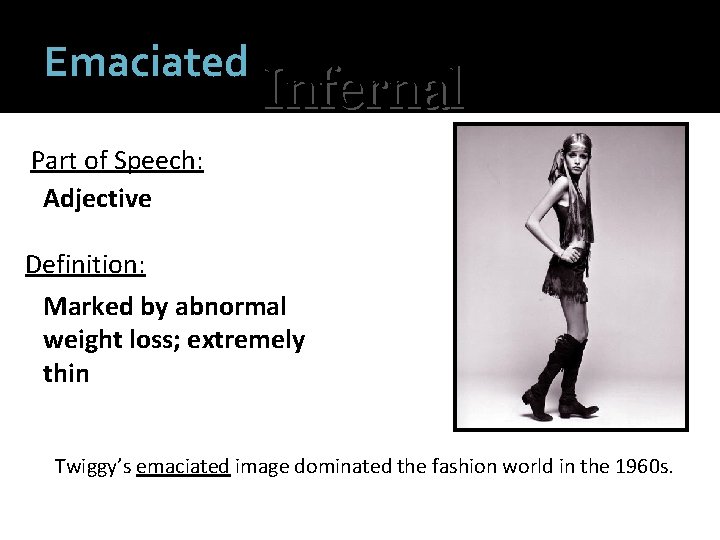 Emaciated

Infernal

Part of Speech:

Adjective

Definition:

Marked by abnormal weight loss; extremely thin

Twiggy's emaciated image dominated the fashion world in the 1960s.